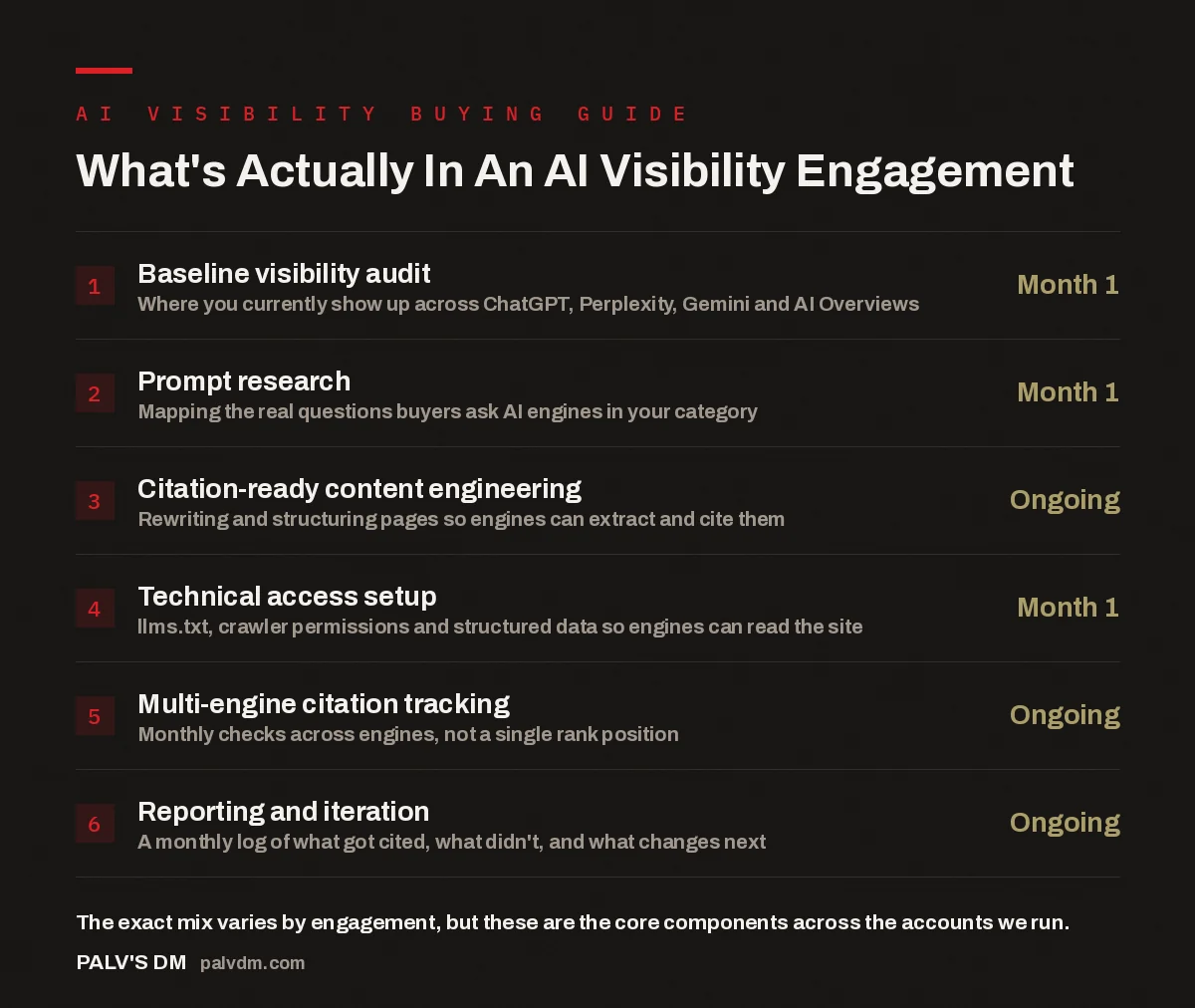 AI VISIBILITY BUYING GUIDE

What's Actually In An AI Visibility Engagement

1 Baseline visibility audit
Where you currently show up across ChatGPT, Perplexity, Gemini and AI Overviews
Month 1

2 Prompt research
Mapping the real questions buyers ask AI engines in your category
Month 1

3 Citation-ready content engineering
Rewriting and structuring pages so engines can extract and cite them
Ongoing

4 Technical access setup
llms.txt, crawler permissions and structured data so engines can read the site
Month 1

5 Multi-engine citation tracking
Monthly checks across engines, not a single rank position
Ongoing

6 Reporting and iteration
A monthly log of what got cited, what didn't, and what changes next
Ongoing

The exact mix varies by engagement, but these are the core components across the accounts we run.

PALV'S DM palvdm.com